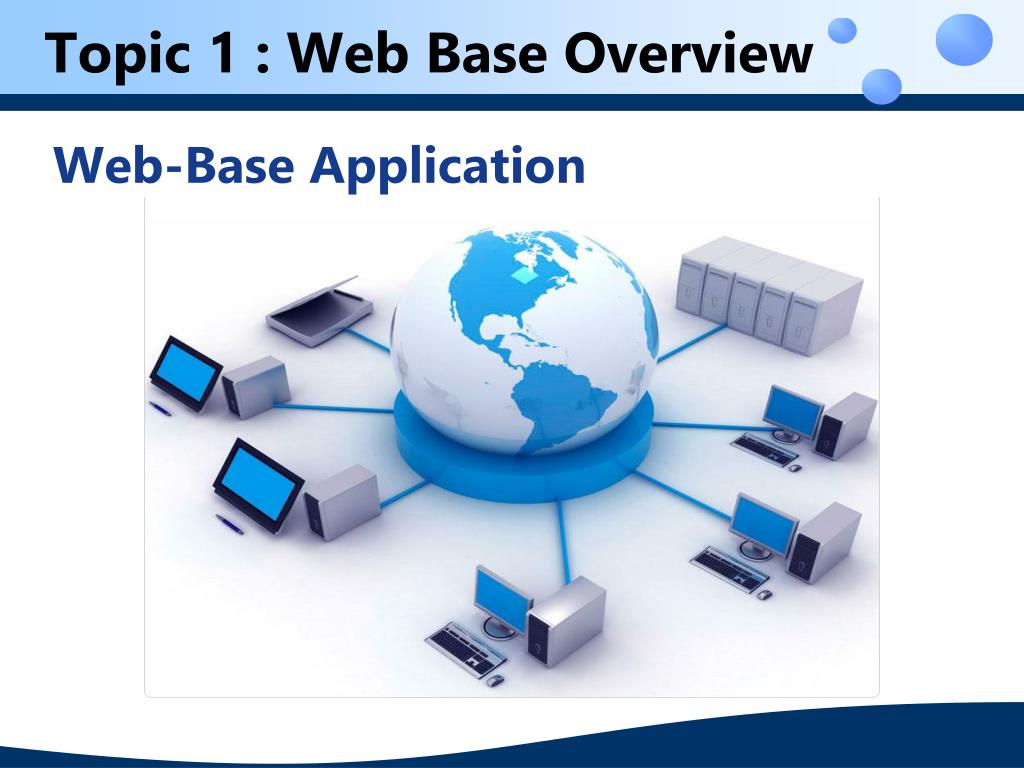 Topic 1 : Web Base Overview

Web-Base Application